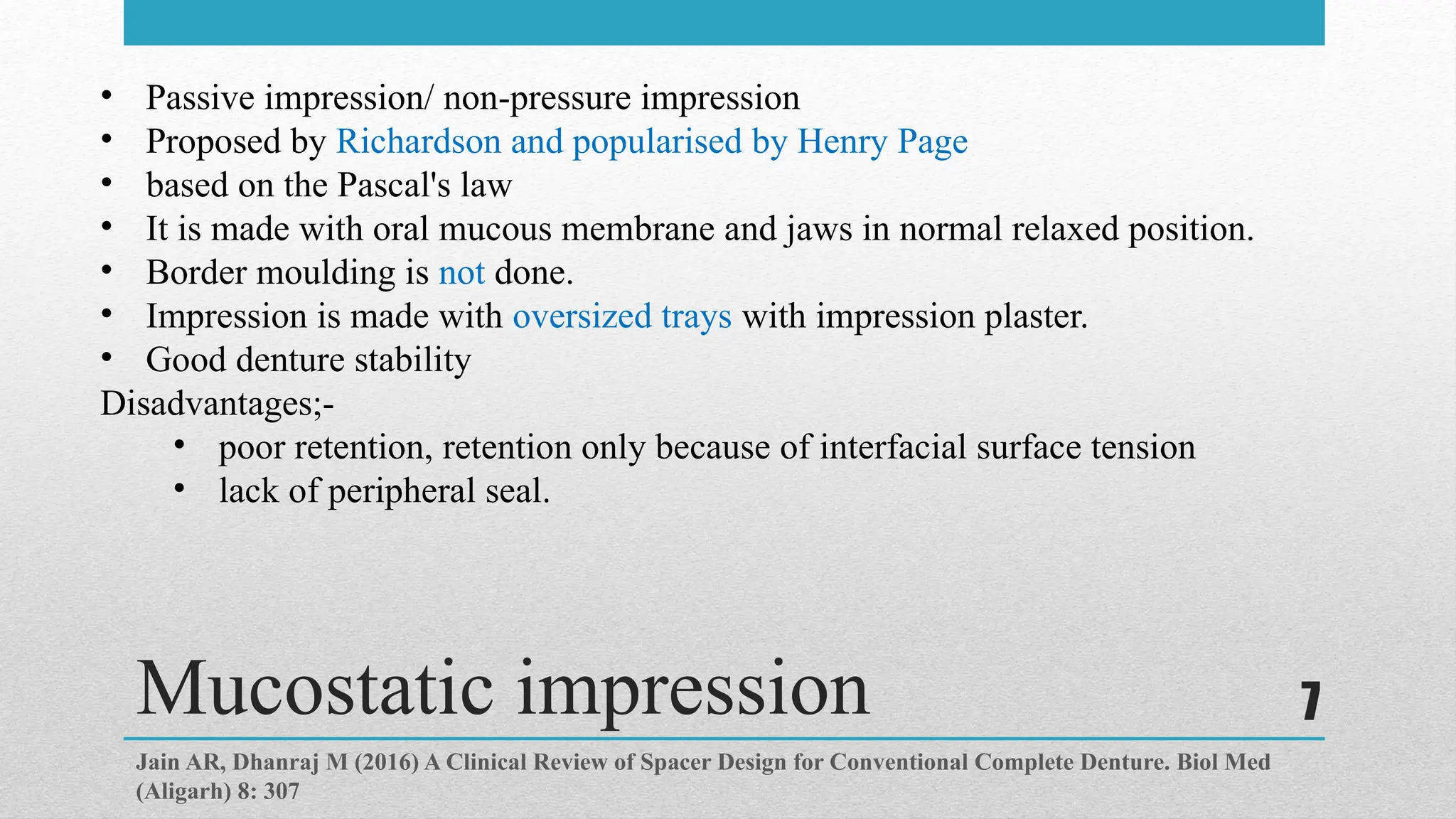 • Passive impression/ non-pressure impression
• Proposed by Richardson and popularised by Henry Page
• based on the Pascal's law
• It is made with oral mucous membrane and jaws in normal relaxed position.
• Border moulding is not done.
• Impression is made with oversized trays with impression plaster.
• Good denture stability

Disadvantages;-
• poor retention, retention only because of interfacial surface tension
• lack of peripheral seal.

Mucostatic impression

7

Jain AR, Dhanraj M (2016) A Clinical Review of Spacer Design for Conventional Complete Denture. Biol Med (Aligarh) 8: 307